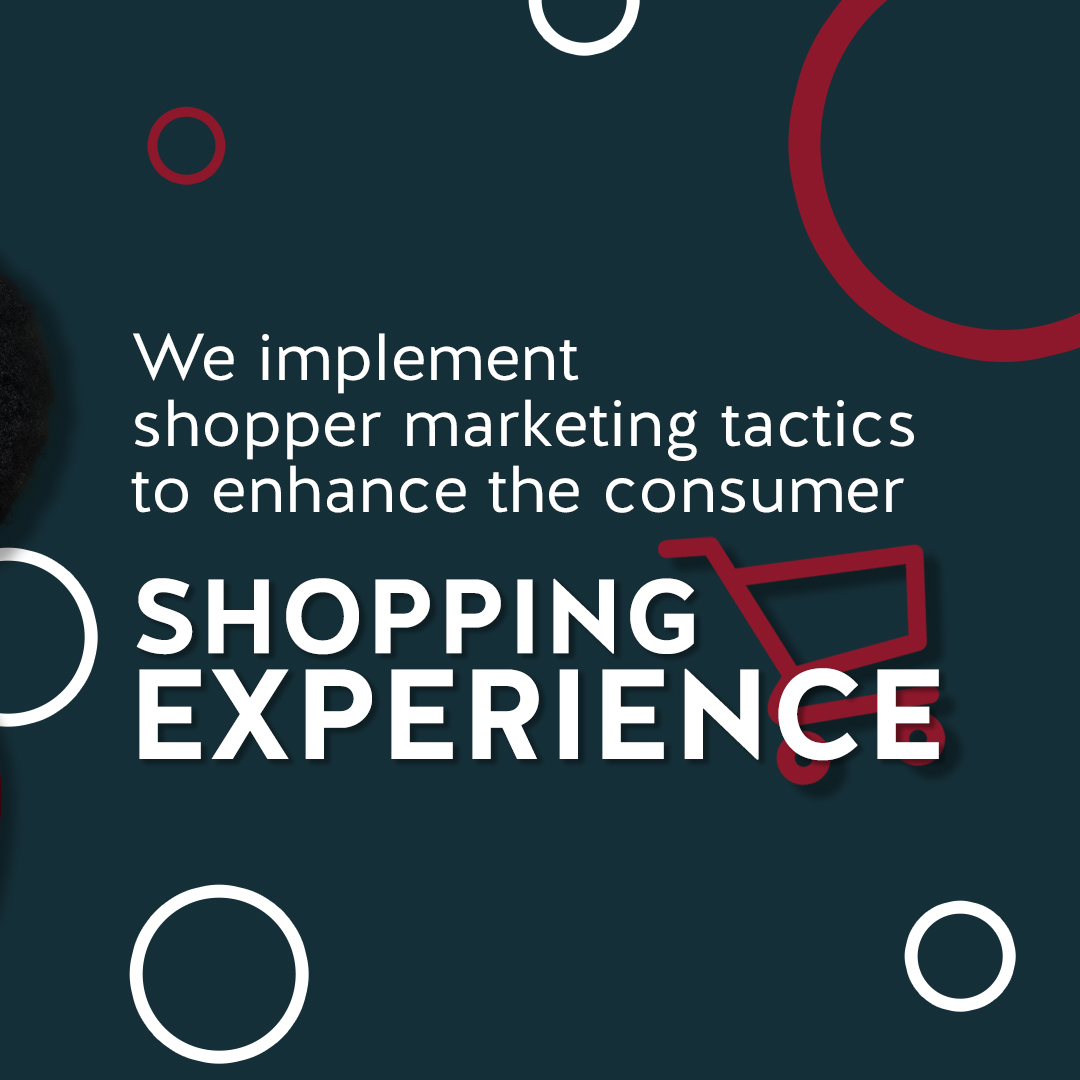 We implement shopper marketing tactics to enhance the consumer

SHOPPING EXPERIENCE